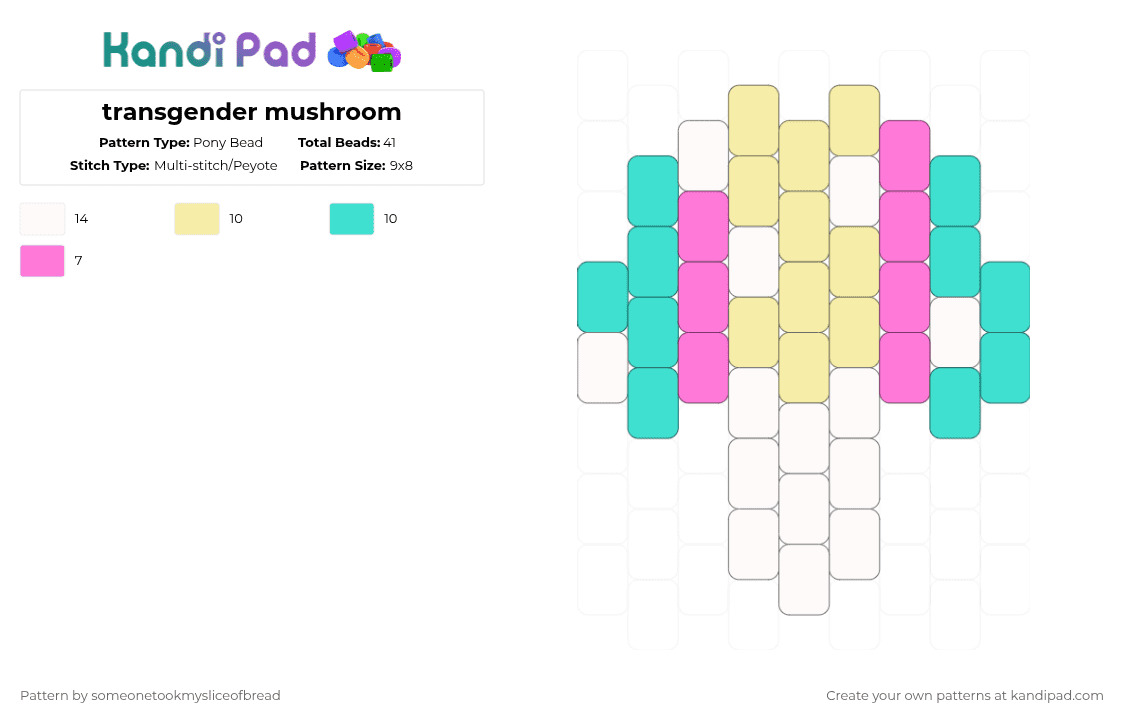 Kandi Pad

transgender mushroom

Pattern Type: Pony Bead
Total Beads: 41
Stitch Type: Multi-stitch/Peyote
Pattern Size: 9x8

14
10
10
7

Pattern by someonetookmysliceofbread

Create your own patterns at kandipad.com